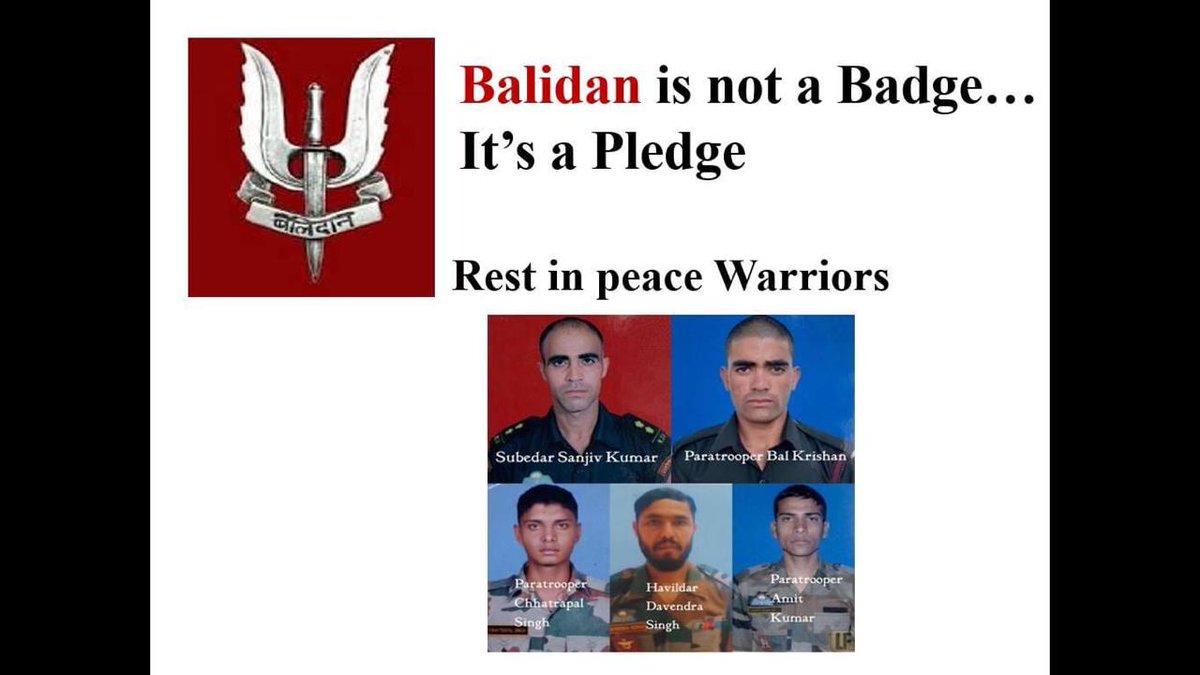 बलिदान

Balidan is not a Badge…
It's a Pledge

Rest in peace Warriors

Subedar Sanjiv Kumar

Paratrooper Bal Krishan

Paratrooper Chhatrapal Singh

Havildar Davendra Singh

Paratrooper Amit Kumar